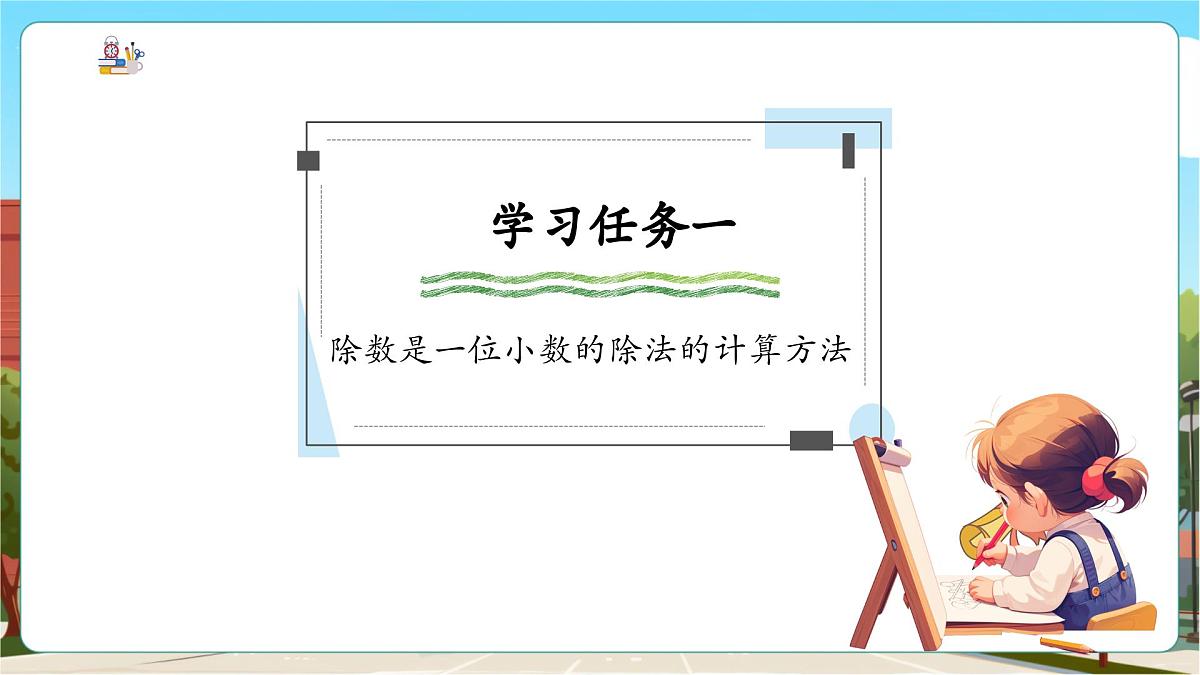 学习任务一

除数是一位小数的除法的计算方法